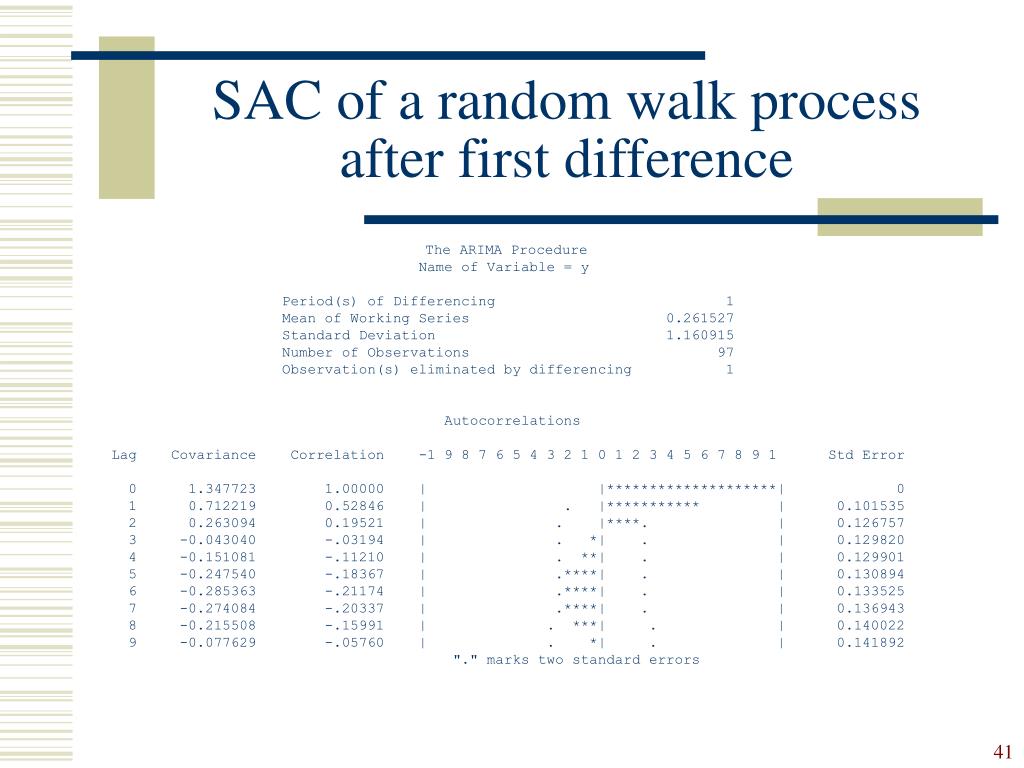 SAC of a random walk process after first difference

The ARIMA Procedure
Name of Variable = y

| | |
|---|---|
| Period(s) of Differencing | 1 |
| Mean of Working Series | 0.261527 |
| Standard Deviation | 1.160915 |
| Number of Observations | 97 |
| Observation(s) eliminated by differencing | 1 |

Autocorrelations

| Lag | Covariance | Correlation | -1 9 8 7 6 5 4 3 2 1 0 1 2 3 4 5 6 7 8 9 1 | Std Error |
|---|---|---|---|---|
| 0 | 1.347723 | 1.00000 | \| \|********************\| | 0 |
| 1 | 0.712219 | 0.52846 | \| . \|*********** \| | 0.101535 |
| 2 | 0.263094 | 0.19521 | \| . \|****. \| | 0.126757 |
| 3 | -0.043040 | -.03194 | \| . *\| . \| | 0.129820 |
| 4 | -0.151081 | -.11210 | \| . **\| . \| | 0.129901 |
| 5 | -0.247540 | -.18367 | \| .****\| . \| | 0.130894 |
| 6 | -0.285363 | -.21174 | \| .****\| . \| | 0.133525 |
| 7 | -0.274084 | -.20337 | \| .****\| . \| | 0.136943 |
| 8 | -0.215508 | -.15991 | \| . ***\| . \| | 0.140022 |
| 9 | -0.077629 | -.05760 | \| . *\| . \| | 0.141892 |

"." marks two standard errors

41